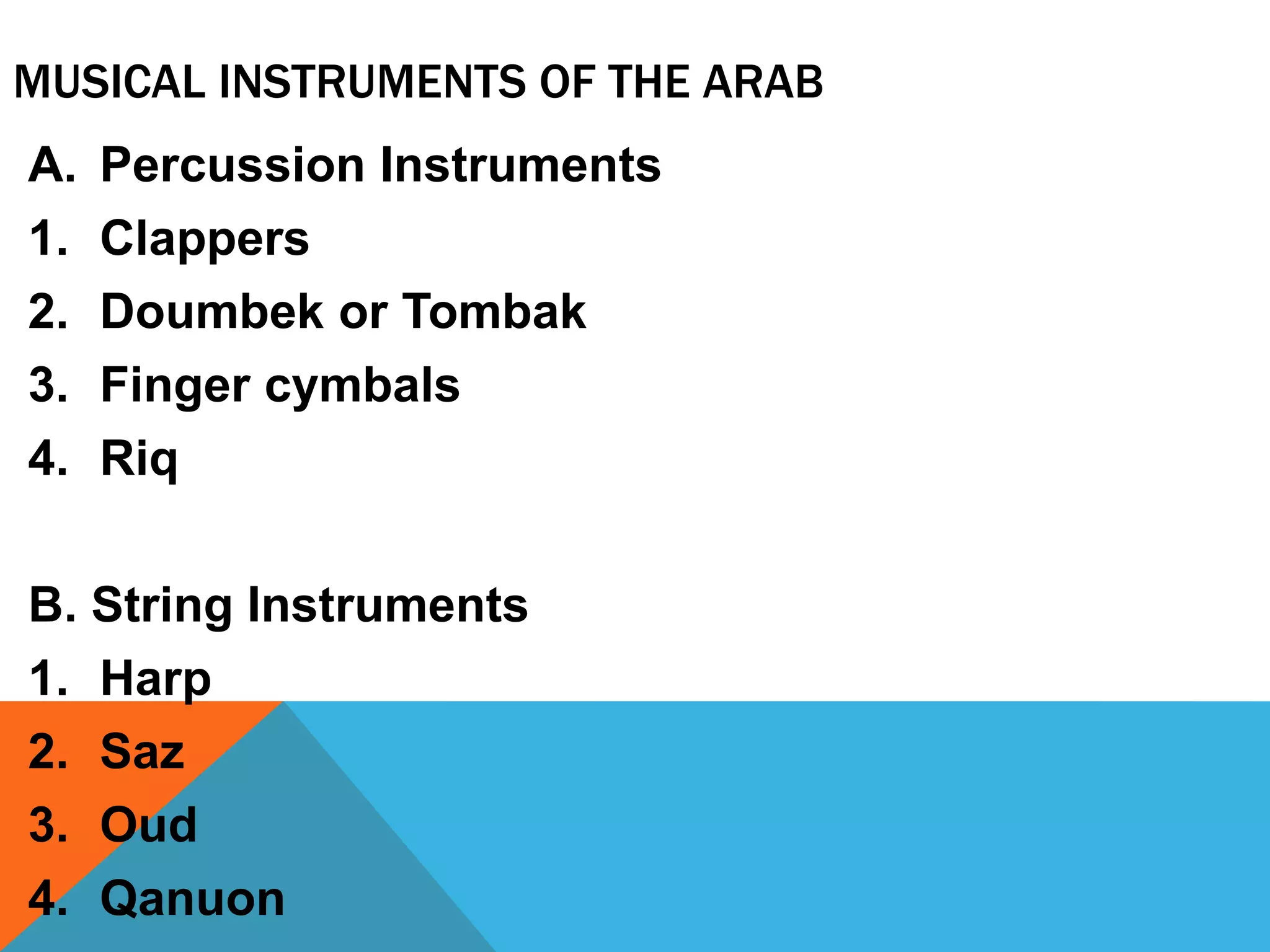 MUSICAL INSTRUMENTS OF THE ARAB

A. Percussion Instruments
1. Clappers
2. Doumbek or Tombak
3. Finger cymbals
4. Riq

B. String Instruments
1. Harp
2. Saz
3. Oud
4. Qanuon